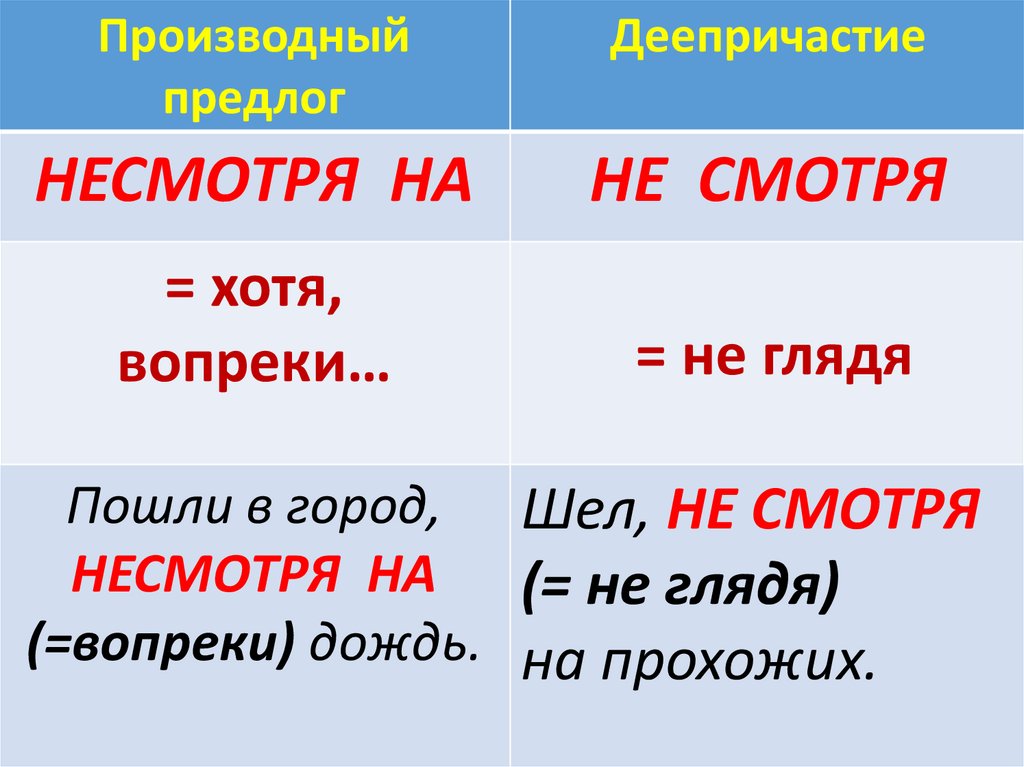 | Производный предлог | Деепричастие |
|---|---|
| НЕСМОТРЯ НА | НЕ СМОТРЯ |
| = хотя, вопреки… | = не глядя |
| Пошли в город, НЕСМОТРЯ НА (=вопреки) дождь. | Шел, НЕ СМОТРЯ (= не глядя) на прохожих. |